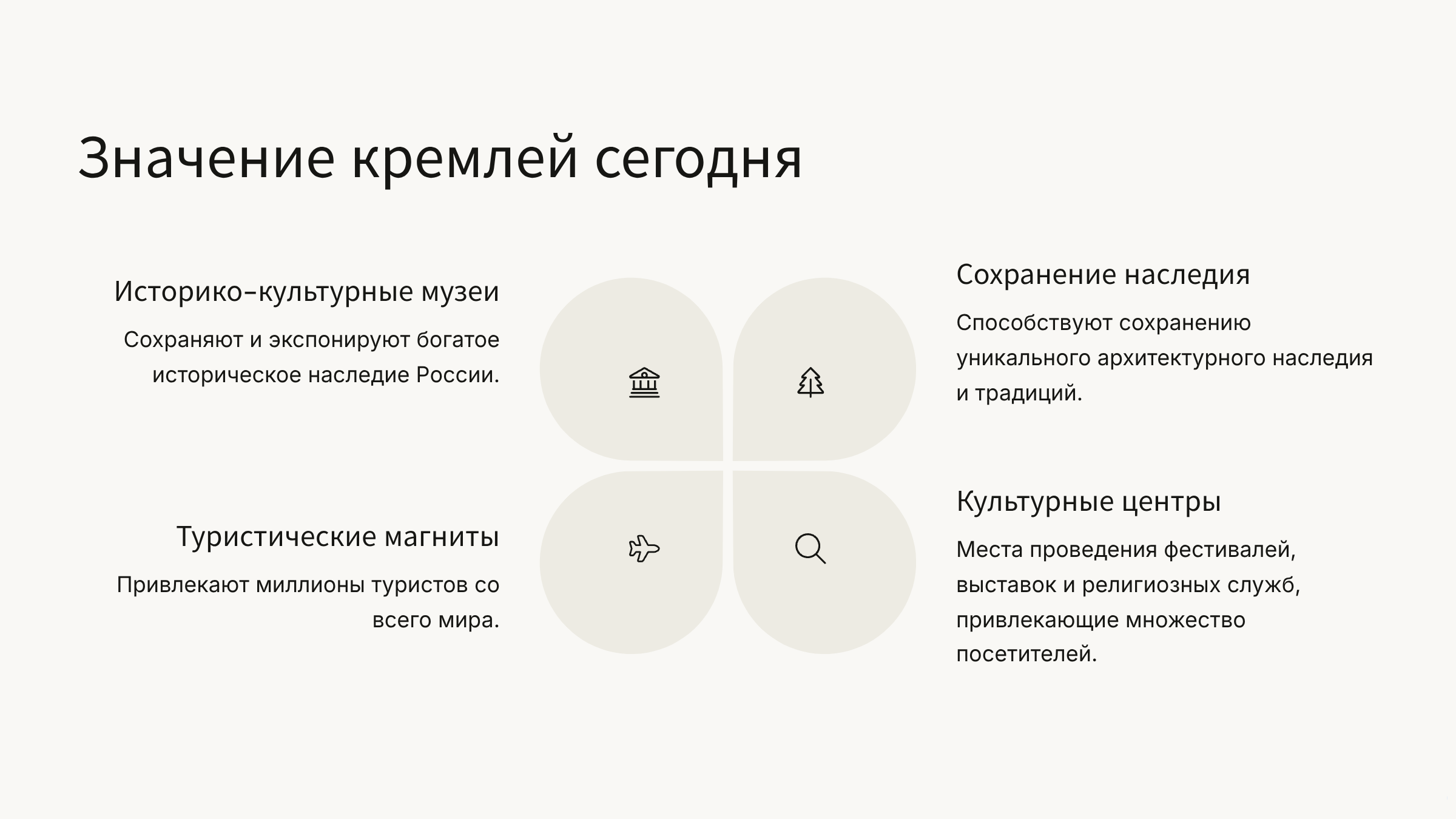 Значение кремлей сегодня

Историко-культурные музеи

Сохраняют и экспонируют богатое историческое наследие России.

Туристические магниты

Привлекают миллионы туристов со всего мира.

Сохранение наследия

Способствуют сохранению уникального архитектурного наследия и традиций.

Культурные центры

Места проведения фестивалей, выставок и религиозных служб, привлекающие множество посетителей.